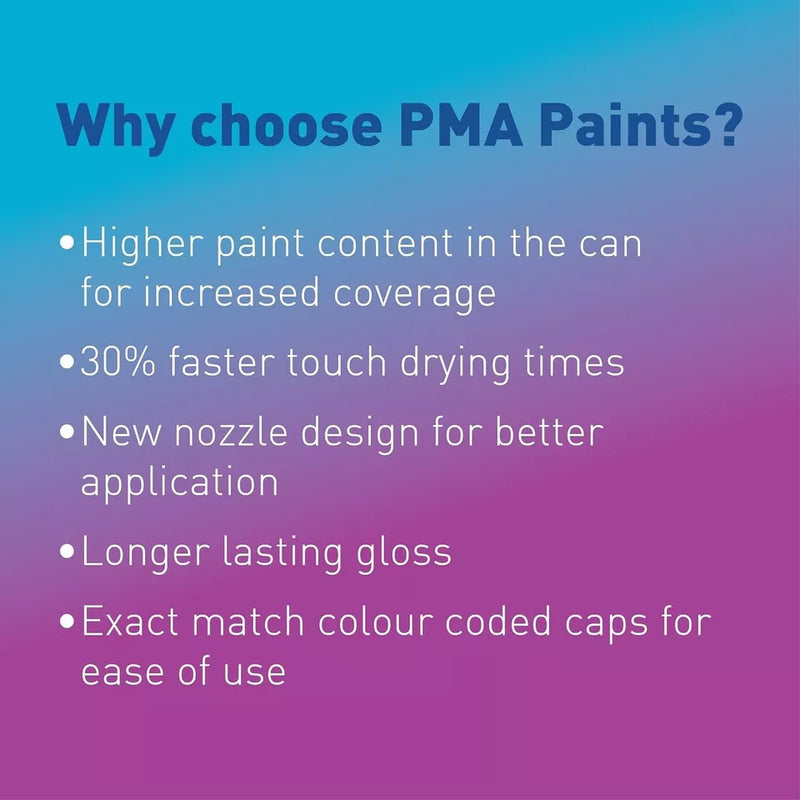 Why choose PMA Paints?

• Higher paint content in the can for increased coverage

• 30% faster touch drying times

• New nozzle design for better application

• Longer lasting gloss

• Exact match colour coded caps for ease of use